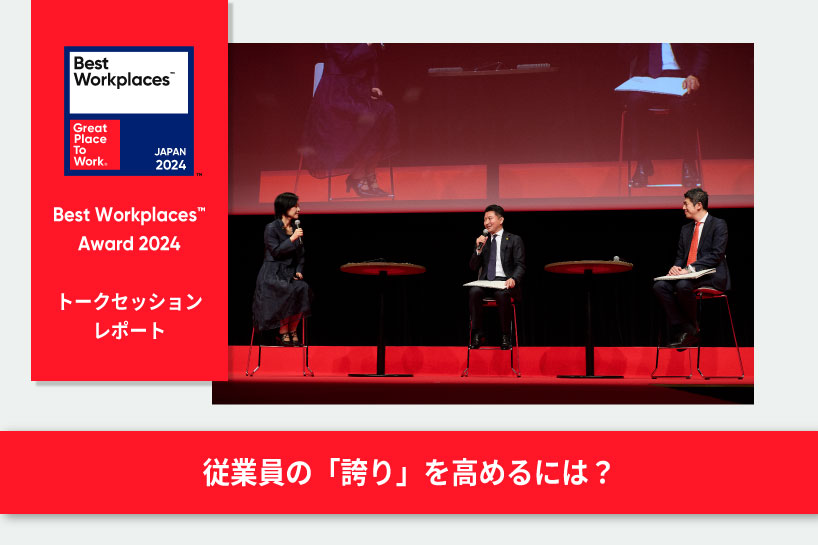 Best Workplaces™

Great Place To Work®

JAPAN 2024

Best Workplaces™ Award 2024

トークセッション レポート

従業員の「誇り」を高めるには？